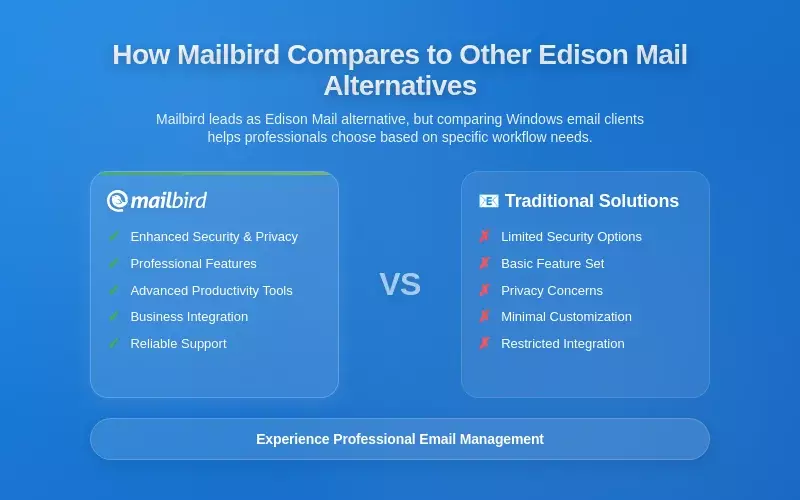 How Mailbird Compares to Other Edison Mail Alternatives

Mailbird leads as Edison Mail alternative, but comparing Windows email clients helps professionals choose based on specific workflow needs.

mailbird

✓ Enhanced Security & Privacy
✓ Professional Features
✓ Advanced Productivity Tools
✓ Business Integration
✓ Reliable Support

VS

📧 Traditional Solutions

✗ Limited Security Options
✗ Basic Feature Set
✗ Privacy Concerns
✗ Minimal Customization
✗ Restricted Integration

Experience Professional Email Management